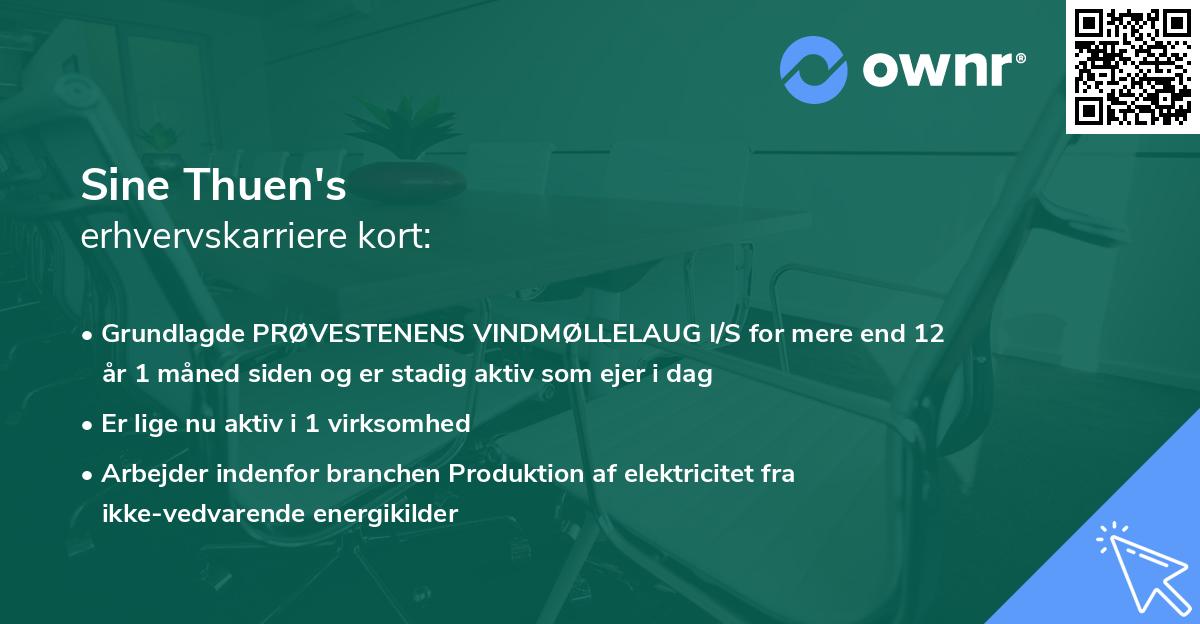 ownr®

Sine Thuen's
erhvervskarriere kort:

• Grundlagde PRØVESTENENS VINDMØLLELAUG I/S for mere end 12 år 1 måned siden og er stadig aktiv som ejer i dag

• Er lige nu aktiv i 1 virksomhed

• Arbejder indenfor branchen Produktion af elektricitet fra ikke-vedvarende energikilder